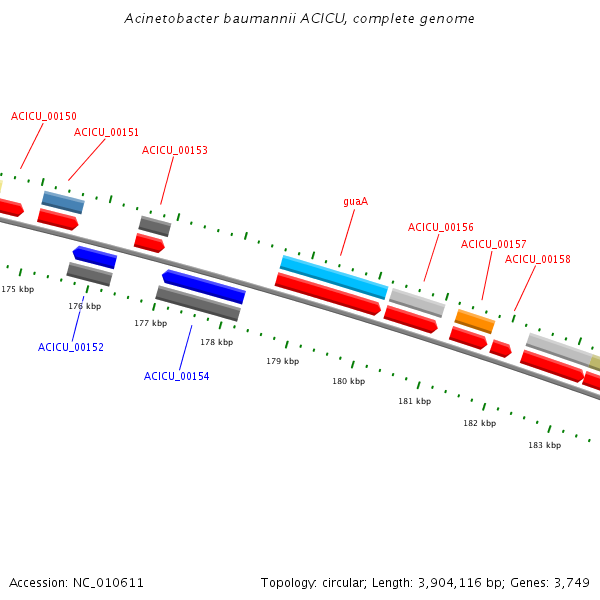 Acinetobacter baumannii ACICU, complete genome

ACICU_00150
ACICU_00151
ACICU_00153
guaA
ACICU_00156
ACICU_00157
ACICU_00158

175 kbp
176 kbp
177 kbp
178 kbp
179 kbp
180 kbp
181 kbp
182 kbp
183 kbp

ACICU_00152
ACICU_00154

Accession: NC_010611

Topology: circular; Length: 3,904,116 bp; Genes: 3,749